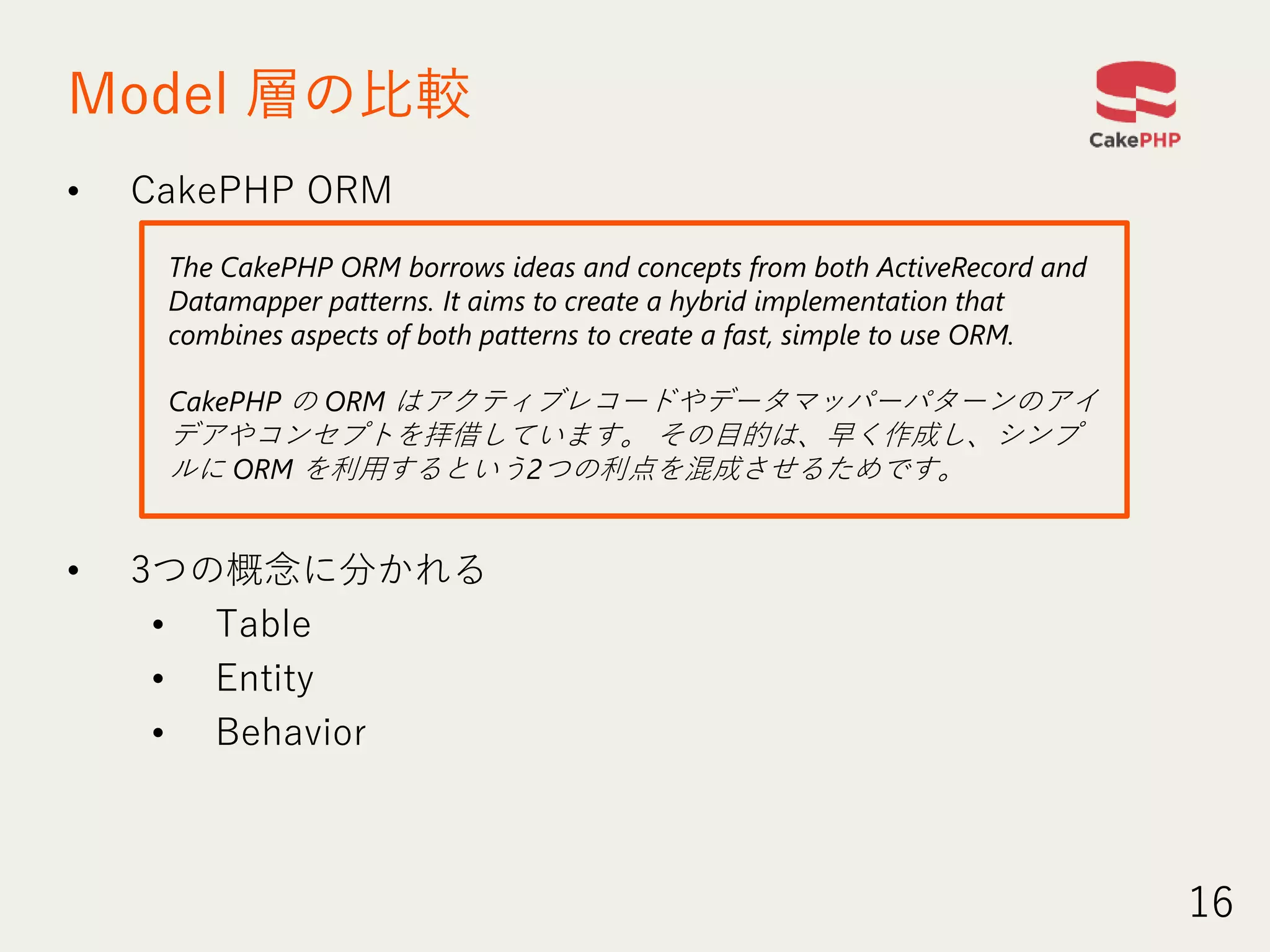 Model 層の比較

CakePHP

• CakePHP ORM

The CakePHP ORM borrows ideas and concepts from both ActiveRecord and Datamapper patterns. It aims to create a hybrid implementation that combines aspects of both patterns to create a fast, simple to use ORM.

CakePHP の ORM はアクティブレコードやデータマッパーパターンのアイデアやコンセプトを拝借しています。 その目的は、早く作成し、シンプルに ORM を利用するという2つの利点を混成させるためです。

• 3つの概念に分かれる
  • Table
  • Entity
  • Behavior

16